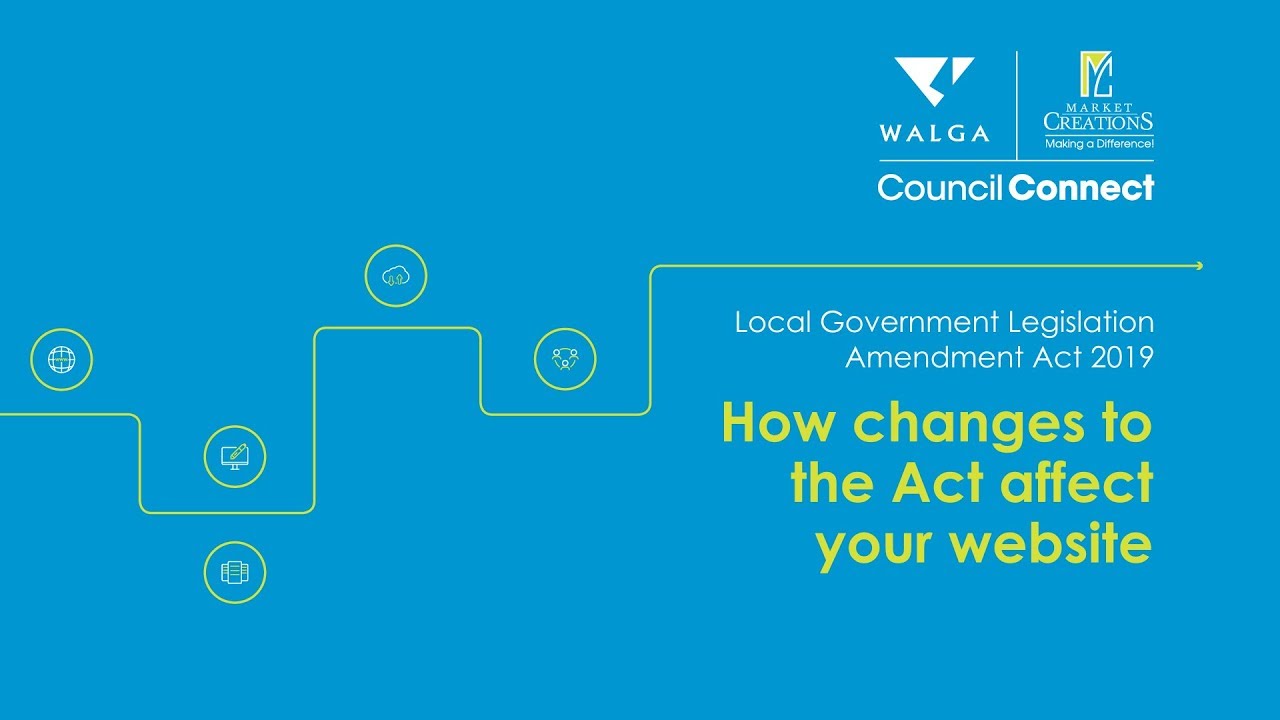 WALGA

MARKET
CREATIONS
Making a Difference!

Council Connect

Local Government Legislation Amendment Act 2019

How changes to the Act affect your website